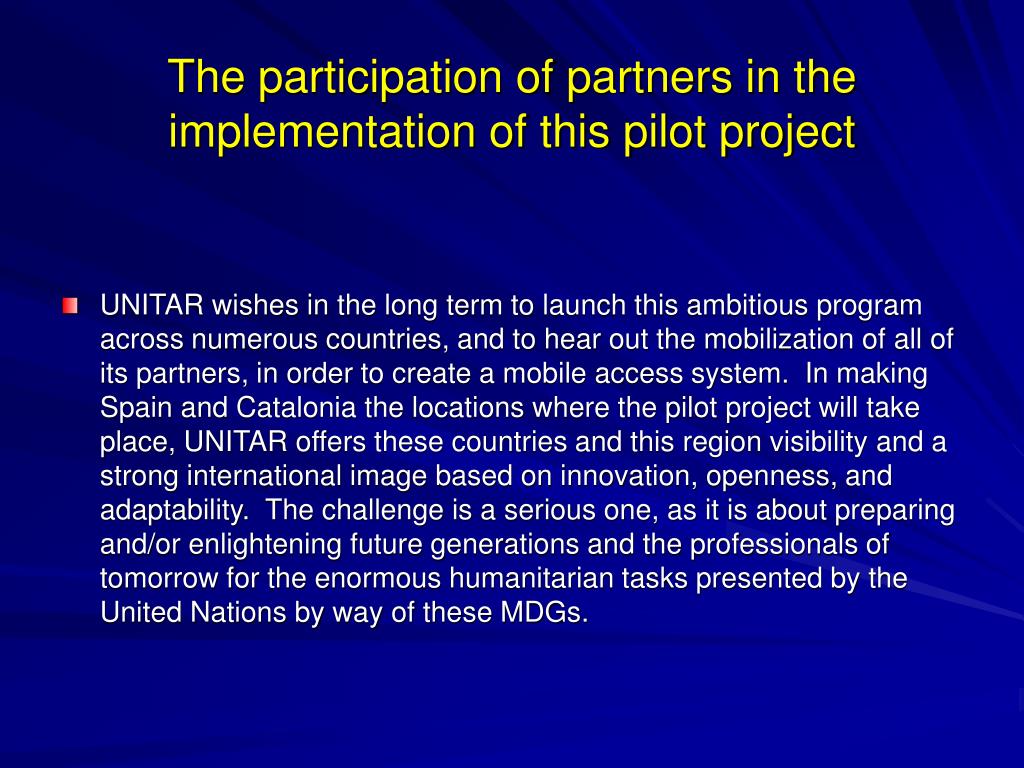 The participation of partners in the implementation of this pilot project

UNITAR wishes in the long term to launch this ambitious program across numerous countries, and to hear out the mobilization of all of its partners, in order to create a mobile access system. In making Spain and Catalonia the locations where the pilot project will take place, UNITAR offers these countries and this region visibility and a strong international image based on innovation, openness, and adaptability. The challenge is a serious one, as it is about preparing and/or enlightening future generations and the professionals of tomorrow for the enormous humanitarian tasks presented by the United Nations by way of these MDGs.